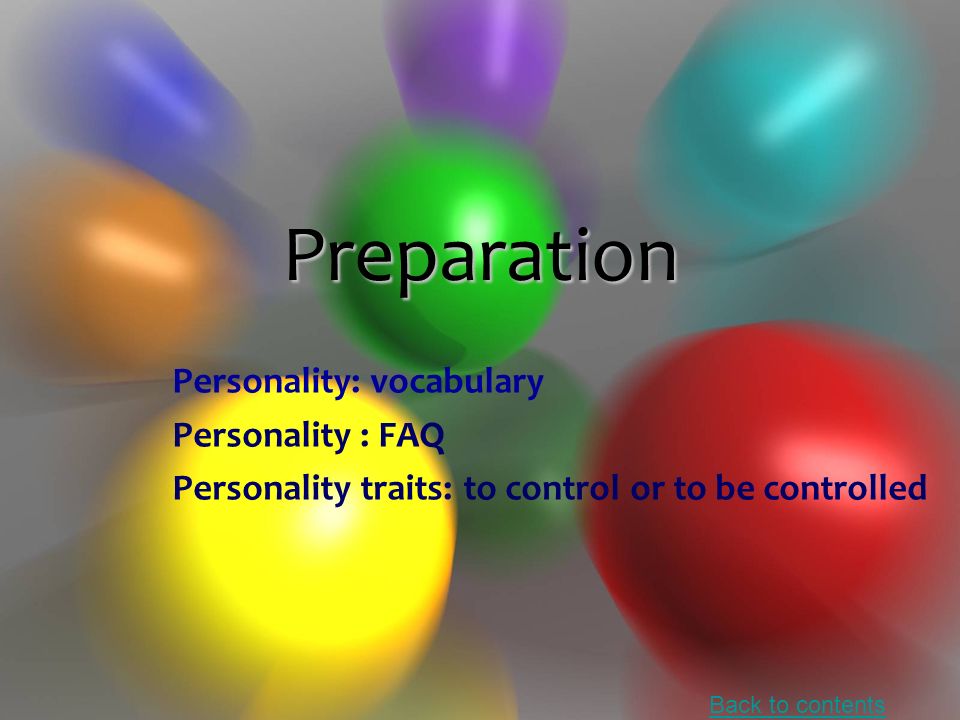 Preparation

Personality: vocabulary

Personality : FAQ

Personality traits: to control or to be controlled

Back to contents